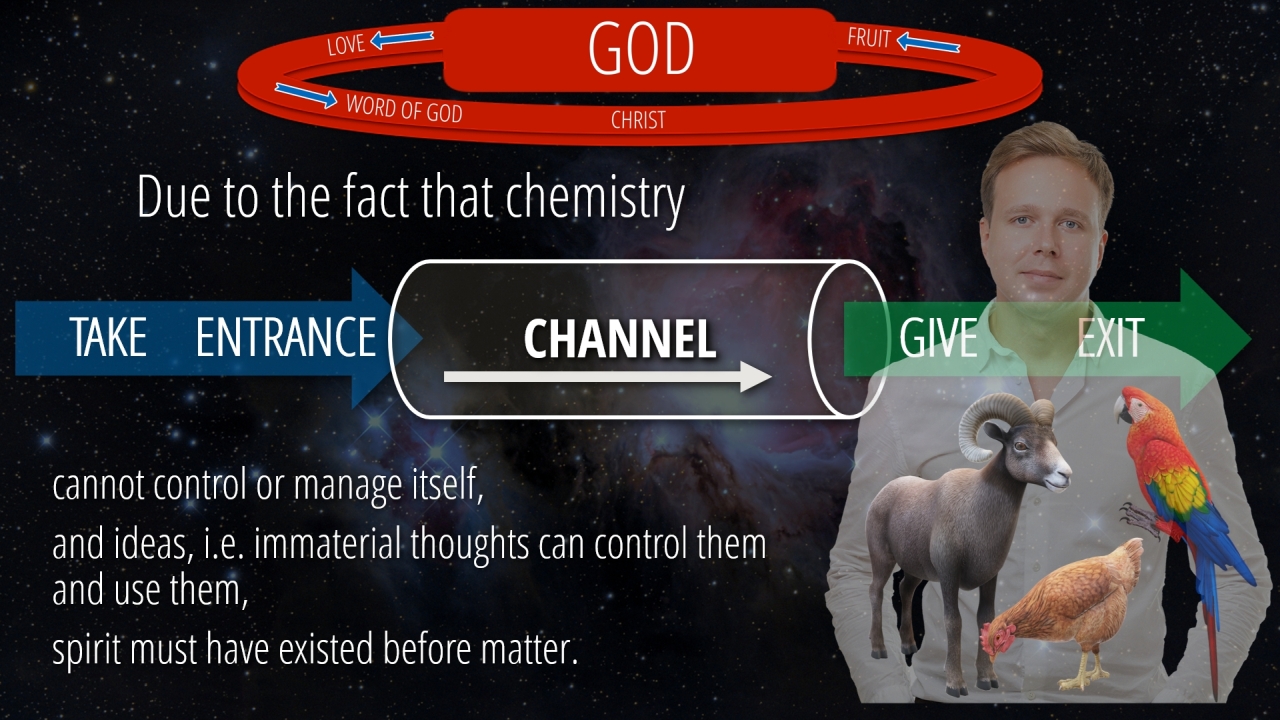 LOVE

GOD

FRUIT

WORD OF GOD

CHRIST

Due to the fact that chemistry

TAKE ENTRANCE

CHANNEL

GIVE EXIT

cannot control or manage itself,

and ideas, i.e. immaterial thoughts can control them and use them,

spirit must have existed before matter.